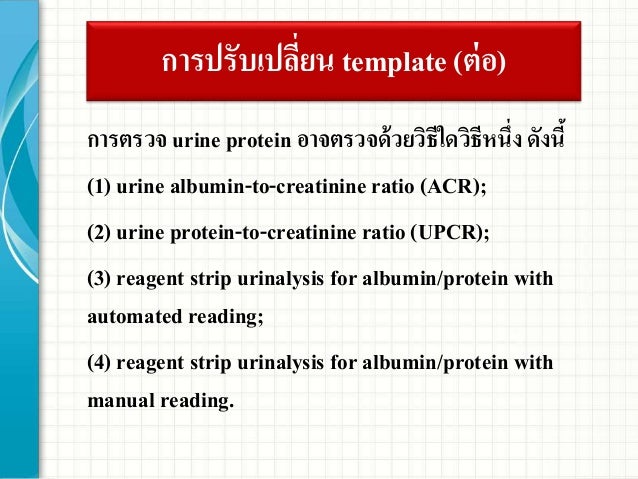 การปรับเปลี่ยน template (ต่อ)

การตรวจ urine protein อาจตรวจด้วยวิธีใดวิธีหนึ่ง ดังนี้

(1) urine albumin-to-creatinine ratio (ACR);

(2) urine protein-to-creatinine ratio (UPCR);

(3) reagent strip urinalysis for albumin/protein with automated reading;

(4) reagent strip urinalysis for albumin/protein with manual reading.